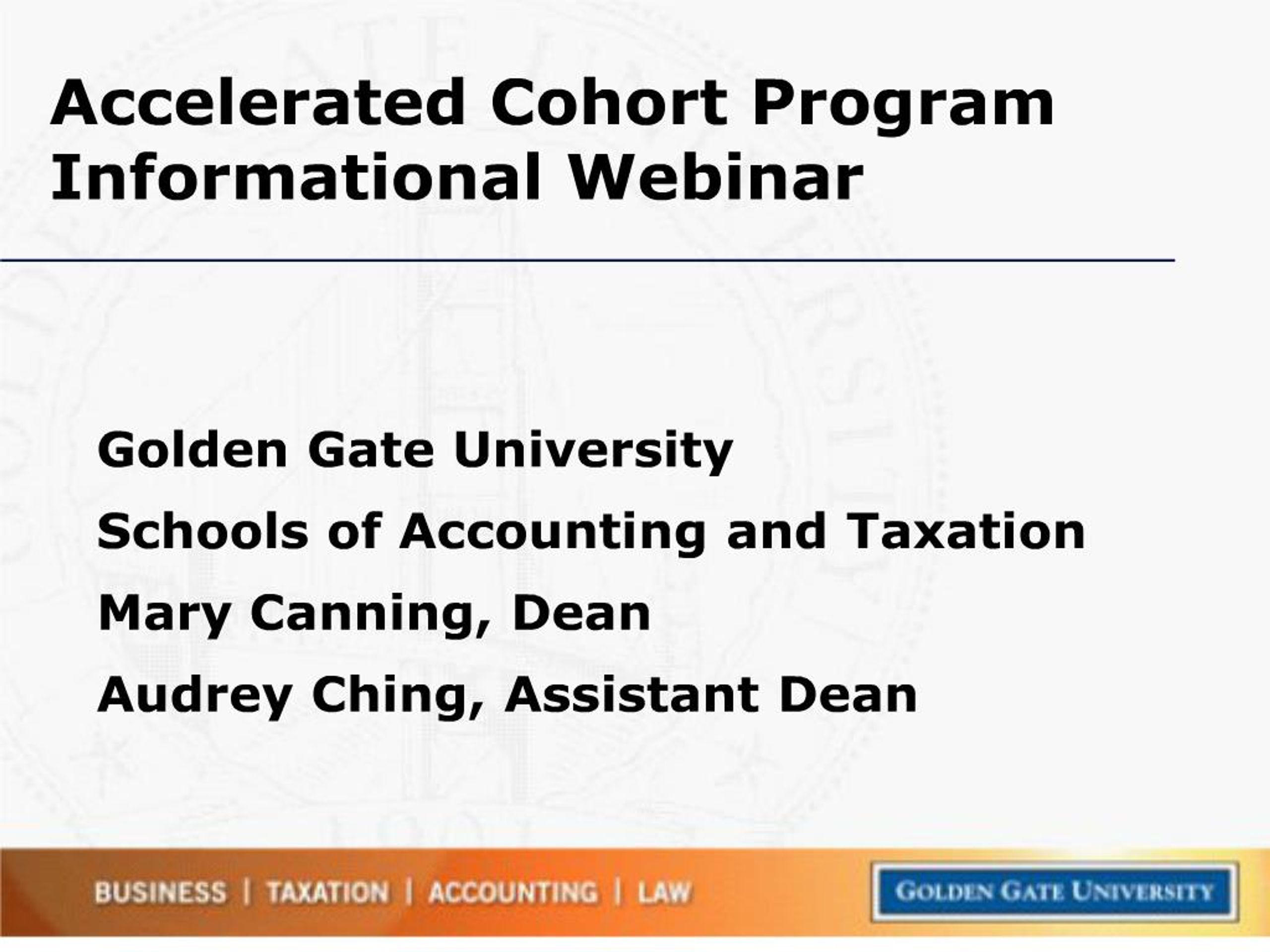 Accelerated Cohort Program Informational Webinar

Golden Gate University

Schools of Accounting and Taxation

Mary Canning, Dean

Audrey Ching, Assistant Dean

BUSINESS | TAXATION | ACCOUNTING | LAW

GOLDEN GATE UNIVERSITY